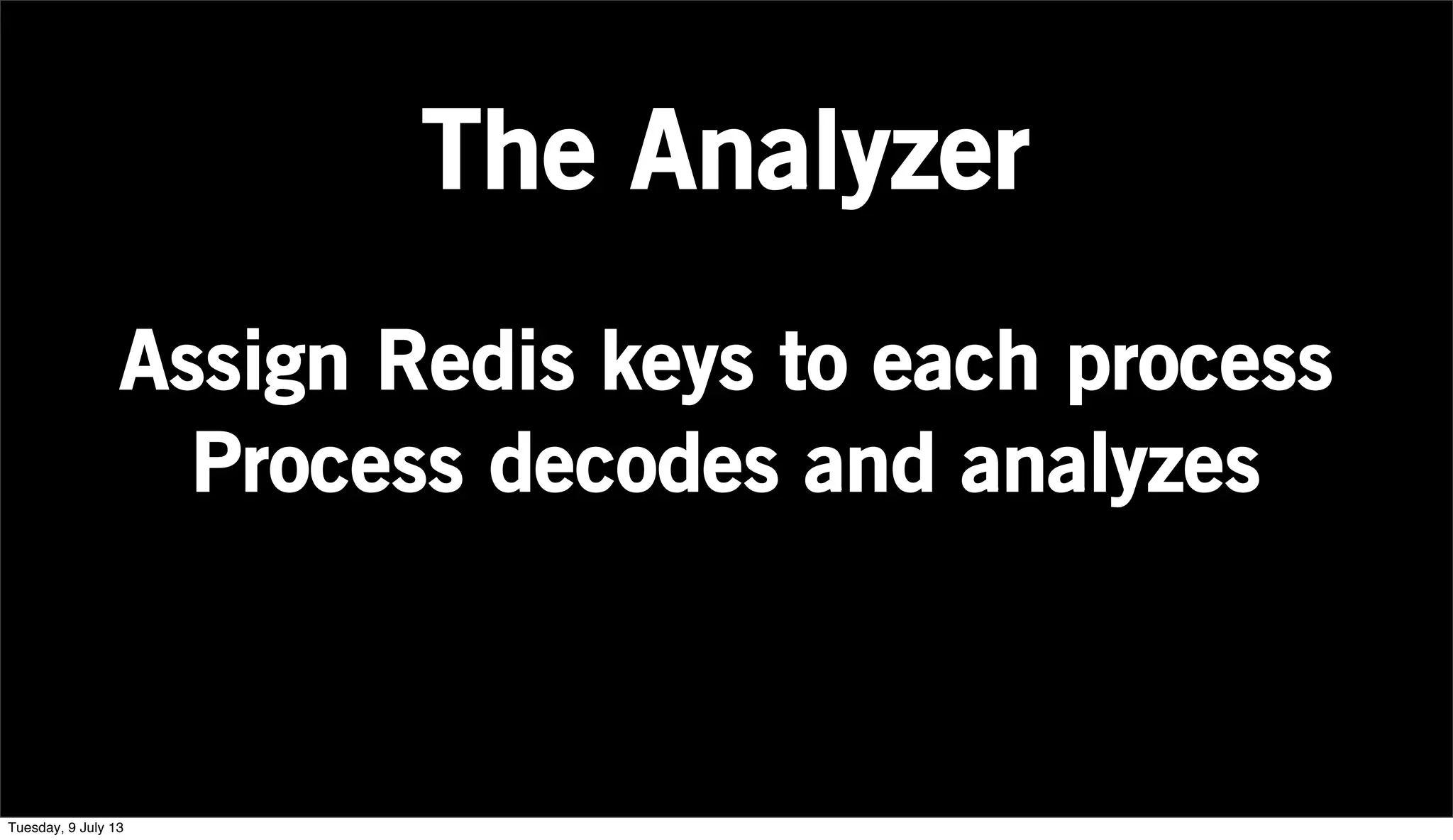 The Analyzer

Assign Redis keys to each process
Process decodes and analyzes

Tuesday, 9 July 13